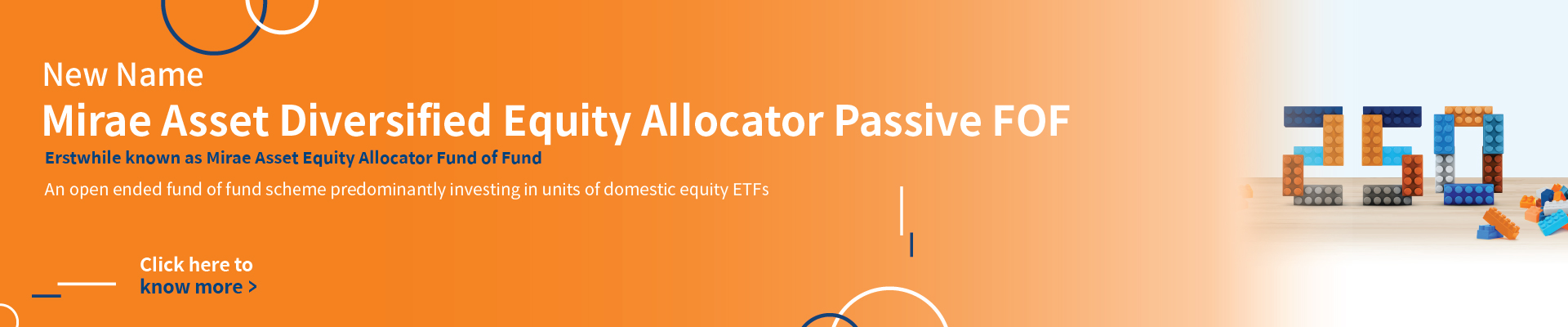 New Name
Mirae Asset Diversified Equity Allocator Passive FOF
Erstwhile known as Mirae Asset Equity Allocator Fund of Fund
An open ended fund of fund scheme predominantly investing in units of domestic equity ETFs

Click here to know more >

250